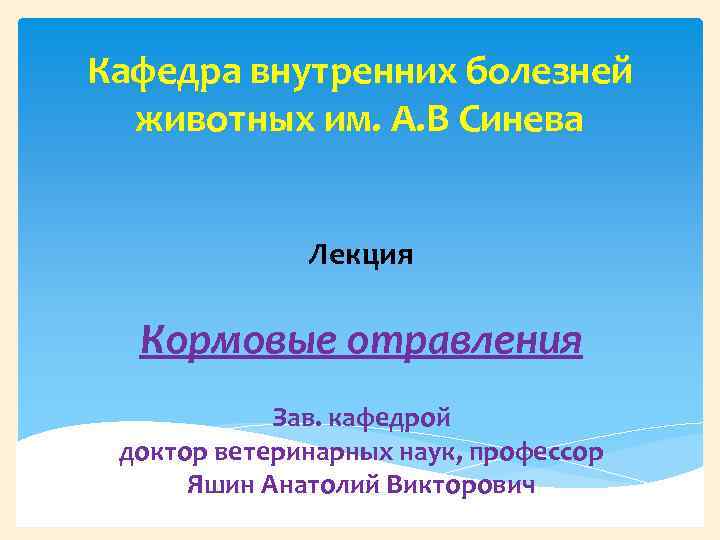 Кафедра внутренних болезней животных им. А.В Синева

Лекция

Кормовые отравления

Зав. кафедрой
доктор ветеринарных наук, профессор
Яшин Анатолий Викторович